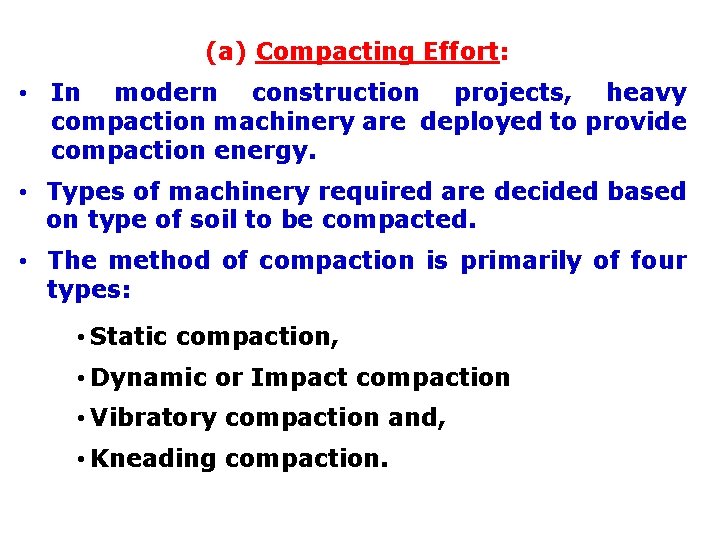 (a) Compacting Effort:

• In modern construction projects, heavy compaction machinery are deployed to provide compaction energy.

• Types of machinery required are decided based on type of soil to be compacted.

• The method of compaction is primarily of four types:

• Static compaction,

• Dynamic or Impact compaction

• Vibratory compaction and,

• Kneading compaction.